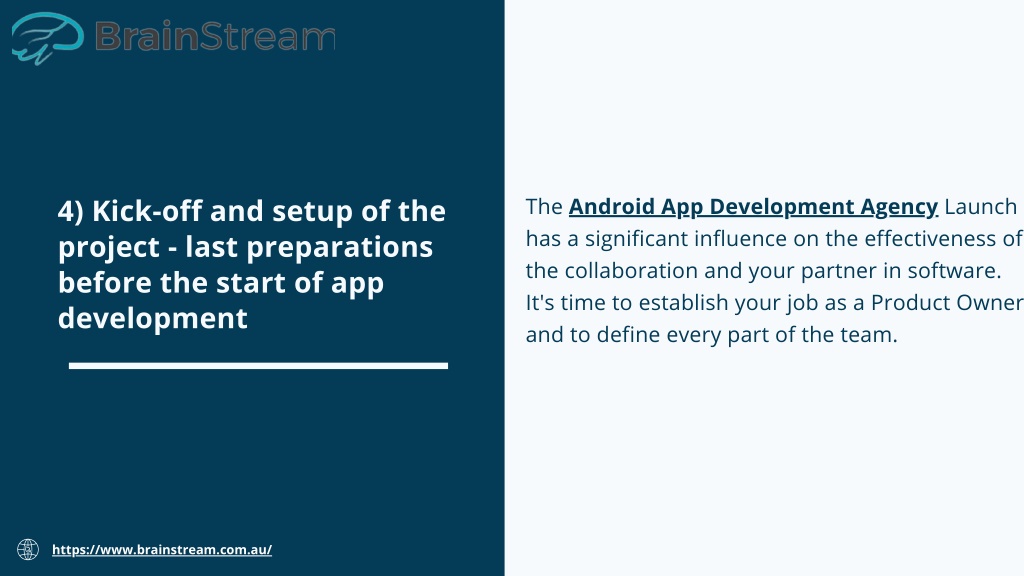 BrainStream

4) Kick-off and setup of the project - last preparations before the start of app development

The Android App Development Agency Launch has a significant influence on the effectiveness of the collaboration and your partner in software. It's time to establish your job as a Product Owner and to define every part of the team.

https://www.brainstream.com.au/